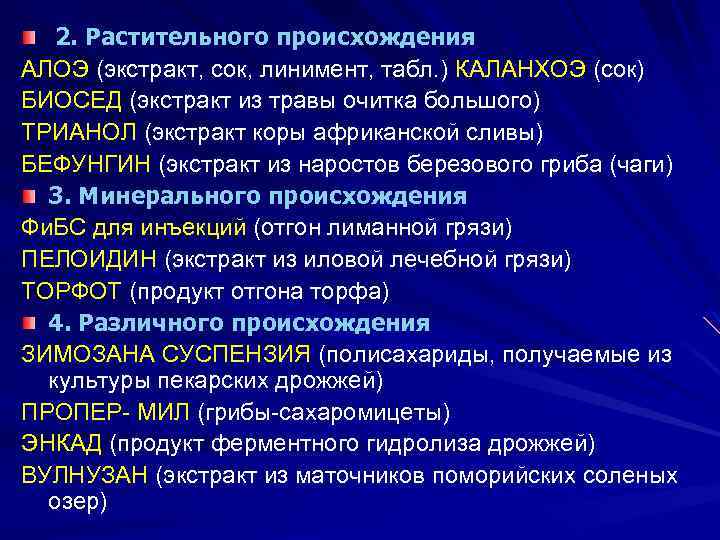 2. Растительного происхождения
АЛОЭ (экстракт, сок, линимент, табл.) КАЛАНХОЭ (сок)
БИОСЕД (экстракт из травы очитка большого)
ТРИАНОЛ (экстракт коры африканской сливы)
БЕФУНГИН (экстракт из наростов березового гриба (чаги)
3. Минерального происхождения
ФиБС для инъекций (отгон лиманной грязи)
ПЕЛОИДИН (экстракт из иловой лечебной грязи)
ТОРФОТ (продукт отгона торфа)
4. Различного происхождения
ЗИМОЗАНА СУСПЕНЗИЯ (полисахариды, получаемые из культуры пекарских дрожжей)
ПРОПЕР- МИЛ (грибы-сахаромицеты)
ЭНКАД (продукт ферментного гидролиза дрожжей)
ВУЛНУЗАН (экстракт из маточников поморийских соленых озер)